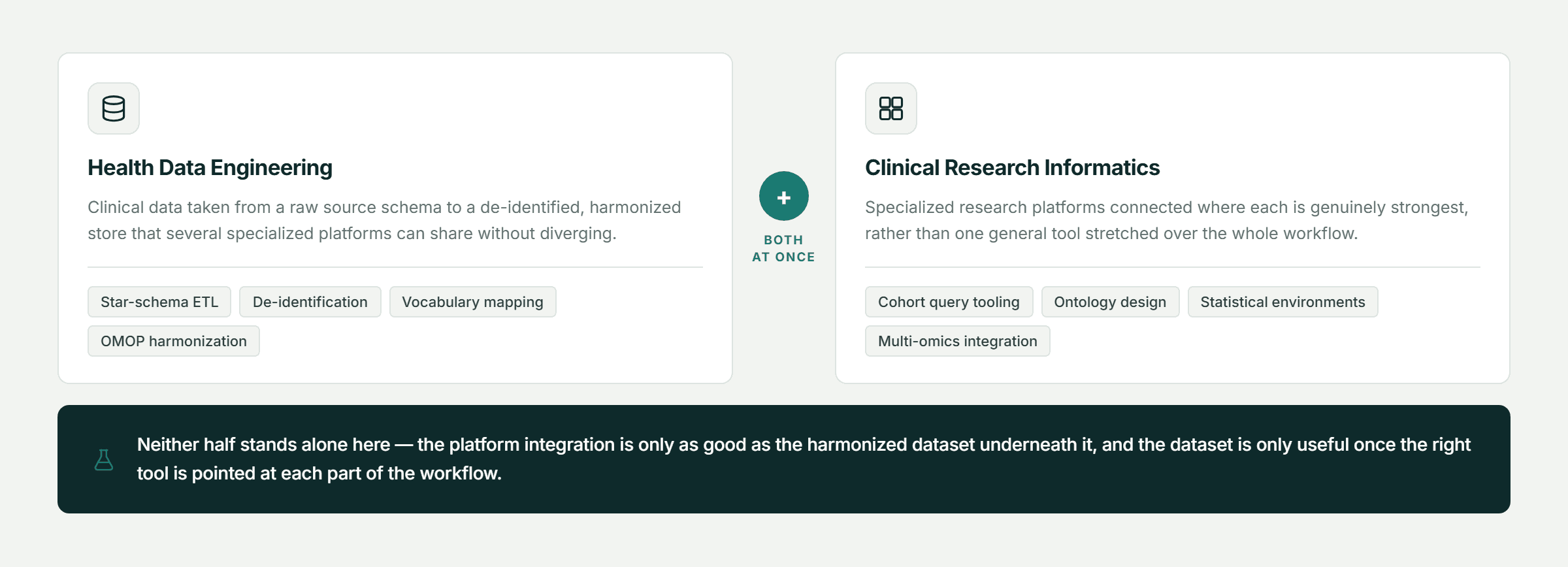 Health Data Engineering

Clinical data taken from a raw source schema to a de-identified, harmonized store that several specialized platforms can share without diverging.

Star-schema ETL
De-identification
Vocabulary mapping
OMOP harmonization

+

BOTH AT ONCE

Clinical Research Informatics

Specialized research platforms connected where each is genuinely strongest, rather than one general tool stretched over the whole workflow.

Cohort query tooling
Ontology design
Statistical environments
Multi-omics integration

Neither half stands alone here — the platform integration is only as good as the harmonized dataset underneath it, and the dataset is only useful once the right tool is pointed at each part of the workflow.